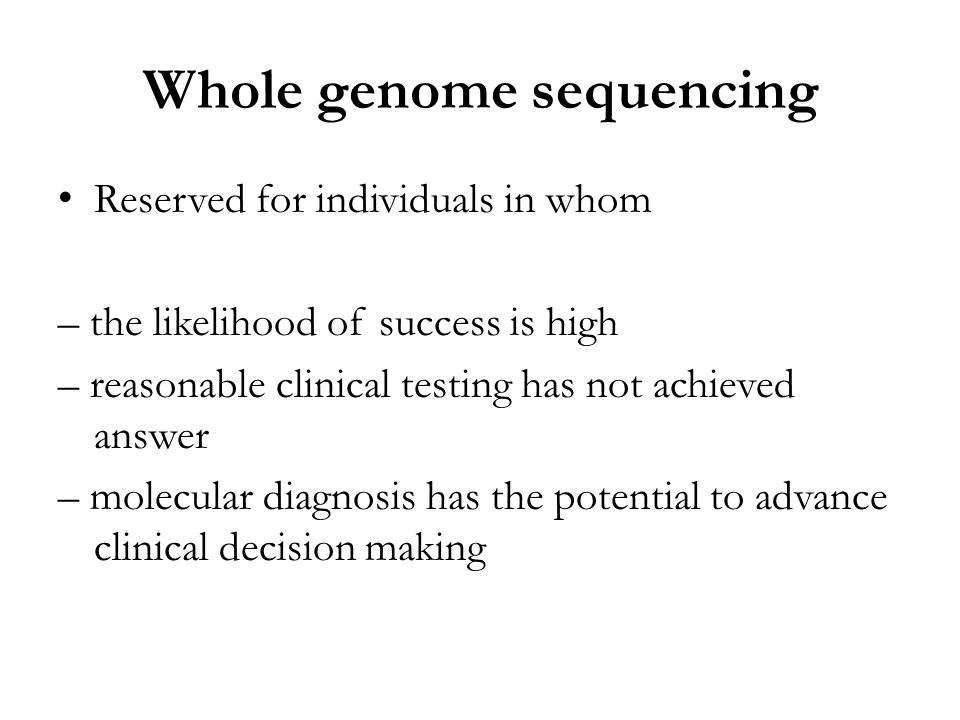 Whole genome sequencing

• Reserved for individuals in whom

– the likelihood of success is high
– reasonable clinical testing has not achieved answer
– molecular diagnosis has the potential to advance clinical decision making